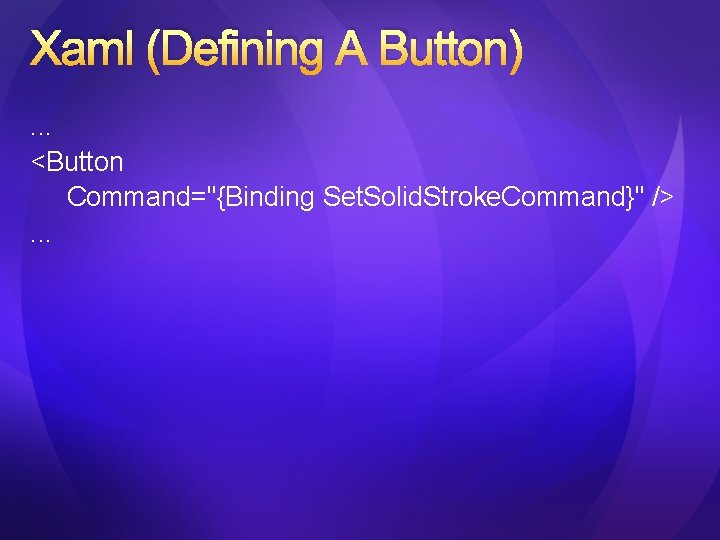 Xaml (Defining A Button)

…
<Button
Command="{Binding SetSolidStrokeCommand}" />
…